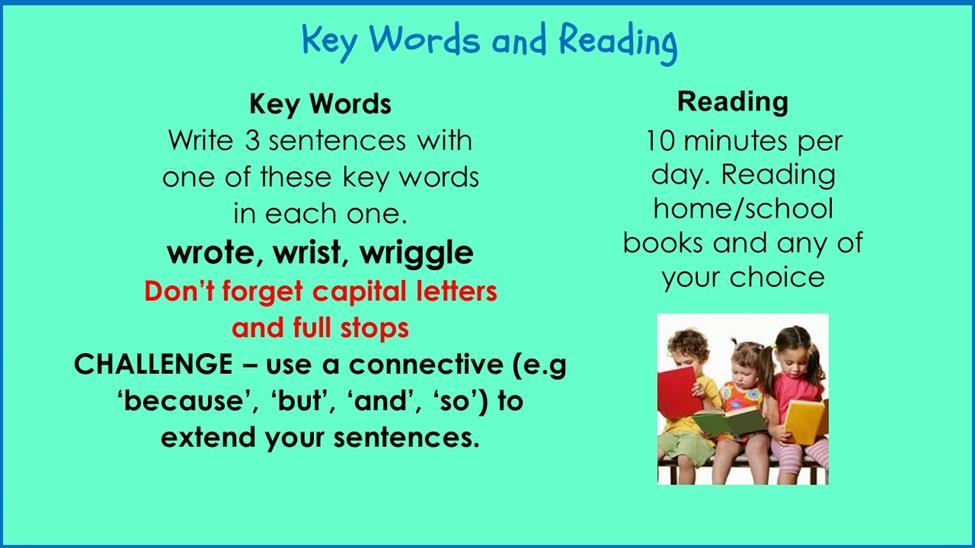 Key Words and Reading

Key Words
Write 3 sentences with one of these key words in each one.
wrote, wrist, wriggle
Don't forget capital letters and full stops
CHALLENGE – use a connective (e.g 'because', 'but', 'and', 'so') to extend your sentences.

Reading
10 minutes per day. Reading home/school books and any of your choice